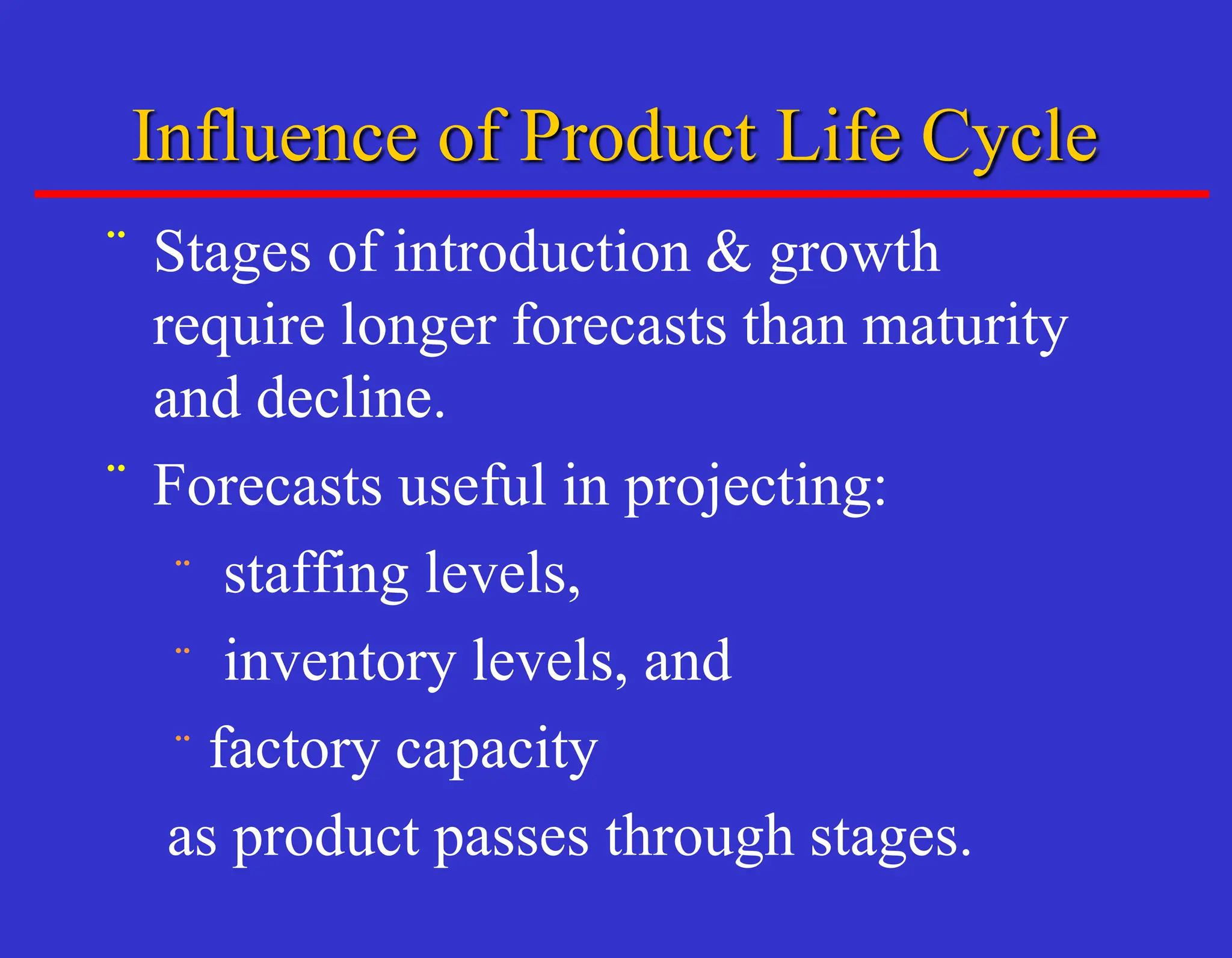 Influence of Product Life Cycle

¨ Stages of introduction & growth require longer forecasts than maturity and decline.

¨ Forecasts useful in projecting:

¨ staffing levels,

¨ inventory levels, and

¨ factory capacity

as product passes through stages.